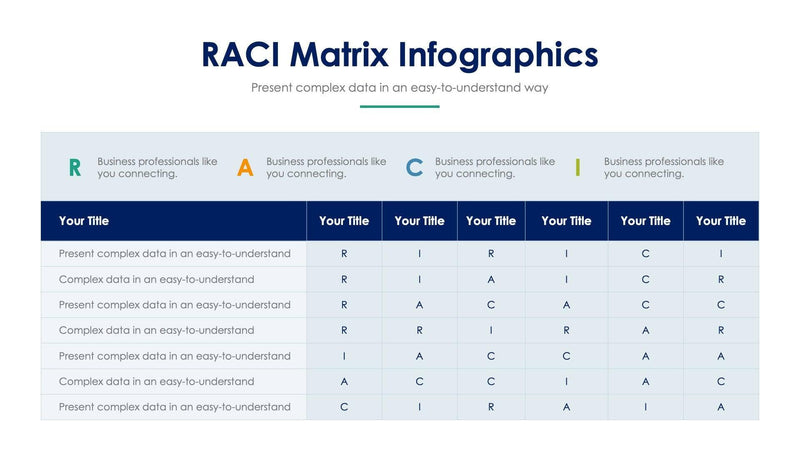 RACI Matrix Infographics

Present complex data in an easy-to-understand way

R Business professionals like you connecting.

A Business professionals like you connecting.

C Business professionals like you connecting.

I Business professionals like you connecting.

| Your Title | Your Title | Your Title | Your Title | Your Title | Your Title | Your Title |
|---|---|---|---|---|---|---|
| Present complex data in an easy-to-understand | R | I | R | I | C | I |
| Complex data in an easy-to-understand | R | I | A | I | C | R |
| Present complex data in an easy-to-understand | R | A | C | A | C | C |
| Complex data in an easy-to-understand | R | R | I | R | A | R |
| Present complex data in an easy-to-understand | I | A | C | C | A | A |
| Complex data in an easy-to-understand | A | C | C | I | A | C |
| Present complex data in an easy-to-understand | C | I | R | A | I | A |